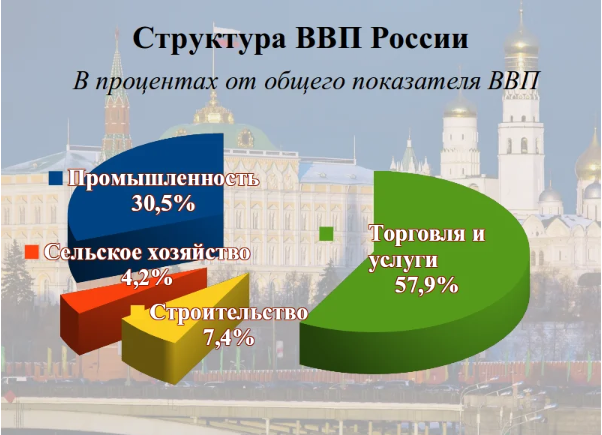 Структура ВВП России

В процентах от общего показателя ВВП

Промышленность 30,5%

Сельское хозяйство 4,2%

Строительство 7,4%

Торговля и услуги 57,9%